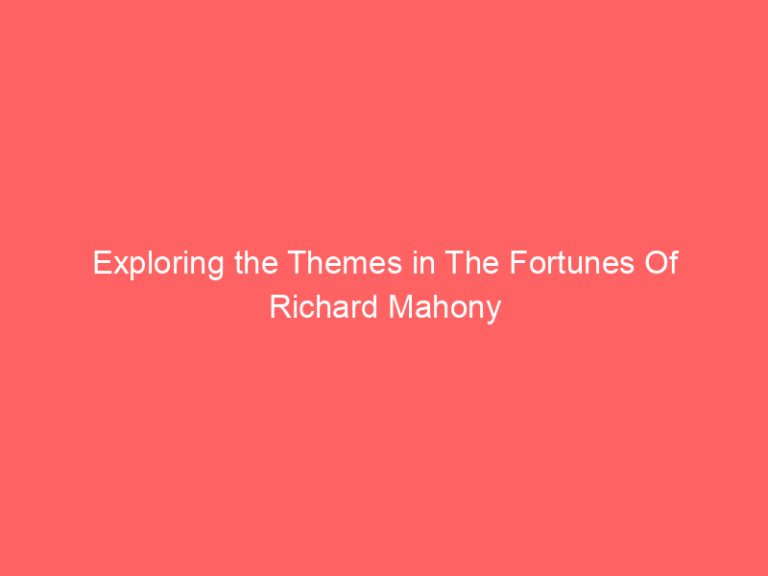 Exploring the Themes in The Fortunes Of Richard Mahony